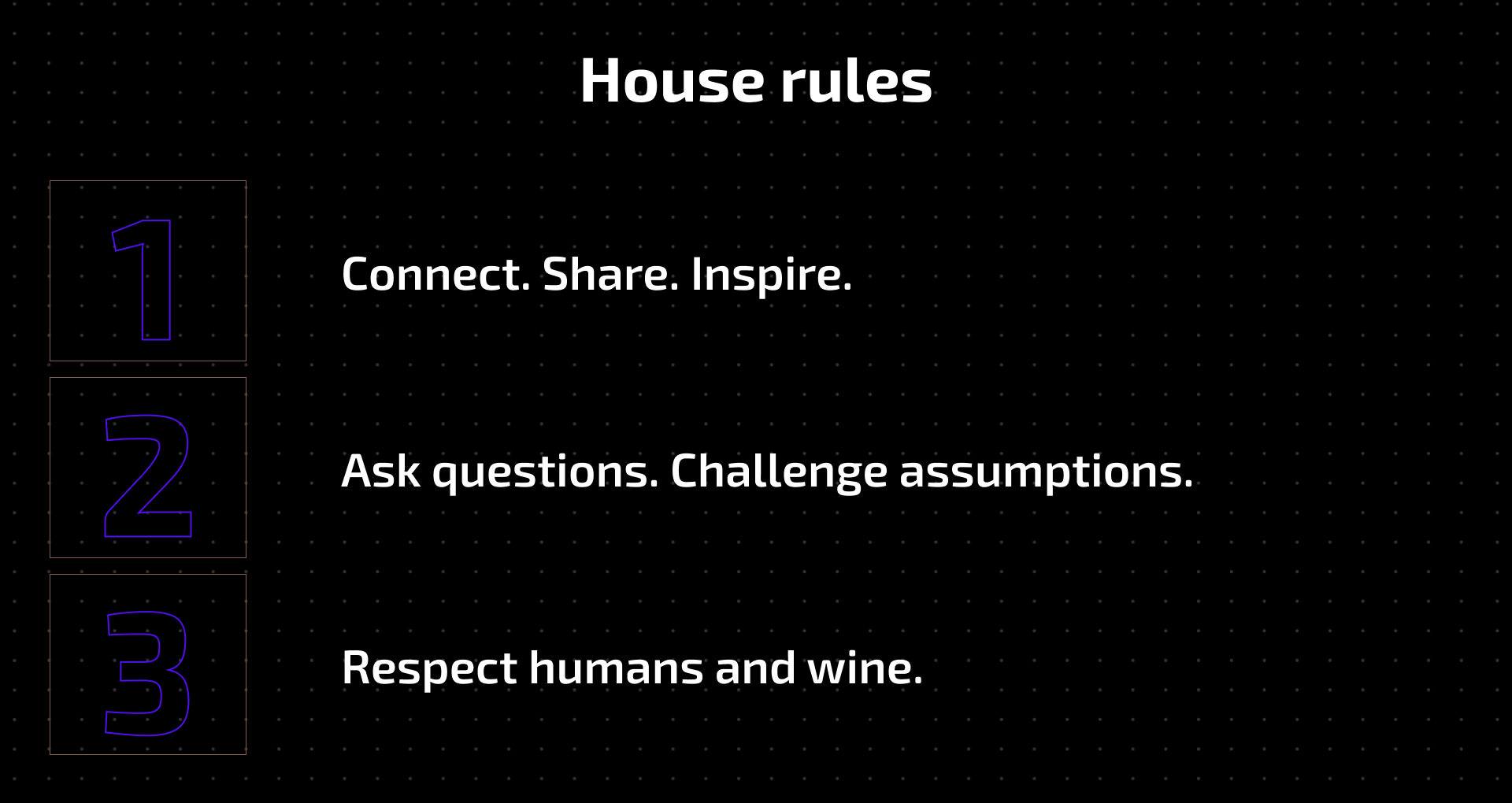 House rules

1

Connect. Share. Inspire.

2

Ask questions. Challenge assumptions.

3

Respect humans and wine.